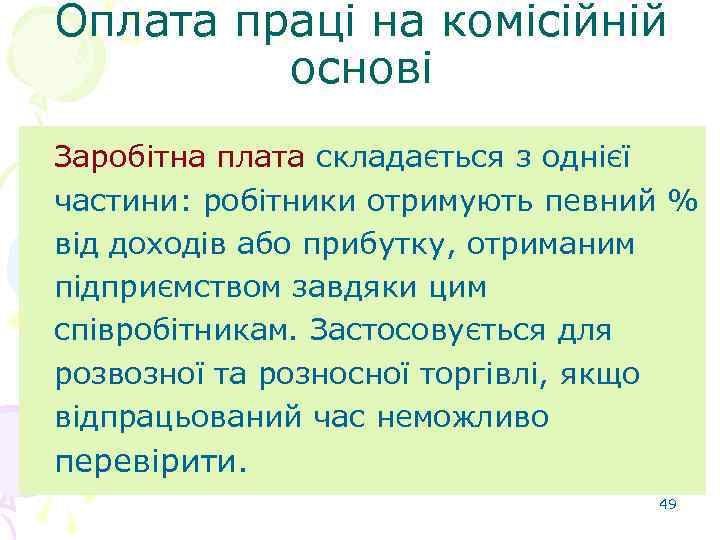 Оплата праці на комісійній основі

Заробітна плата складається з однієї частини: робітники отримують певний % від доходів або прибутку, отриманим підприємством завдяки цим співробітникам. Застосовується для розвозної та розносної торгівлі, якщо відпрацьований час неможливо перевірити.

49